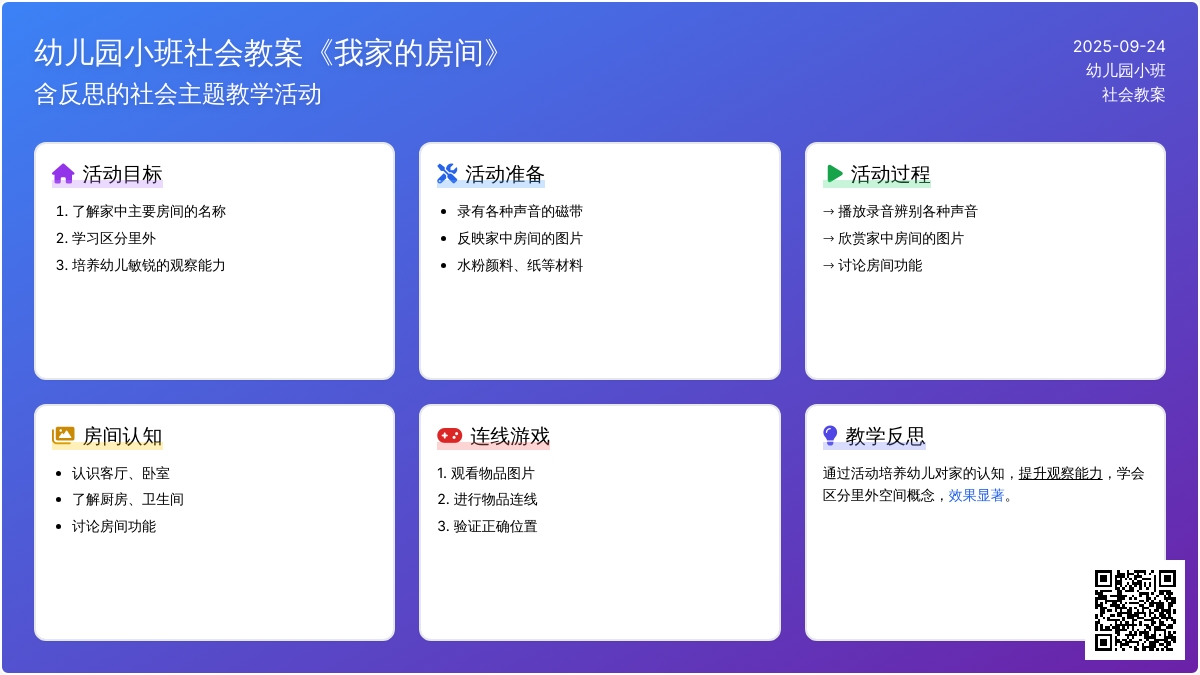 幼儿园小班社会教案《我家的房间》
含反思的社会主题教学活动

2025-09-24
幼儿园小班
社会教案

活动目标

1. 了解家中主要房间的名称
2. 学习区分里外
3. 培养幼儿敏锐的观察能力

活动准备

- 录有各种声音的磁带
- 反映家中房间的图片
- 水粉颜料、纸等材料

活动过程

→ 播放录音辨别各种声音
→ 欣赏家中房间的图片
→ 讨论房间功能

房间认知

- 认识客厅、卧室
- 了解厨房、卫生间
- 讨论房间功能

连线游戏

1. 观看物品图片
2. 进行物品连线
3. 验证正确位置

教学反思

通过活动培养幼儿对家的认知，提升观察能力，学会区分里外空间概念，效果显著。